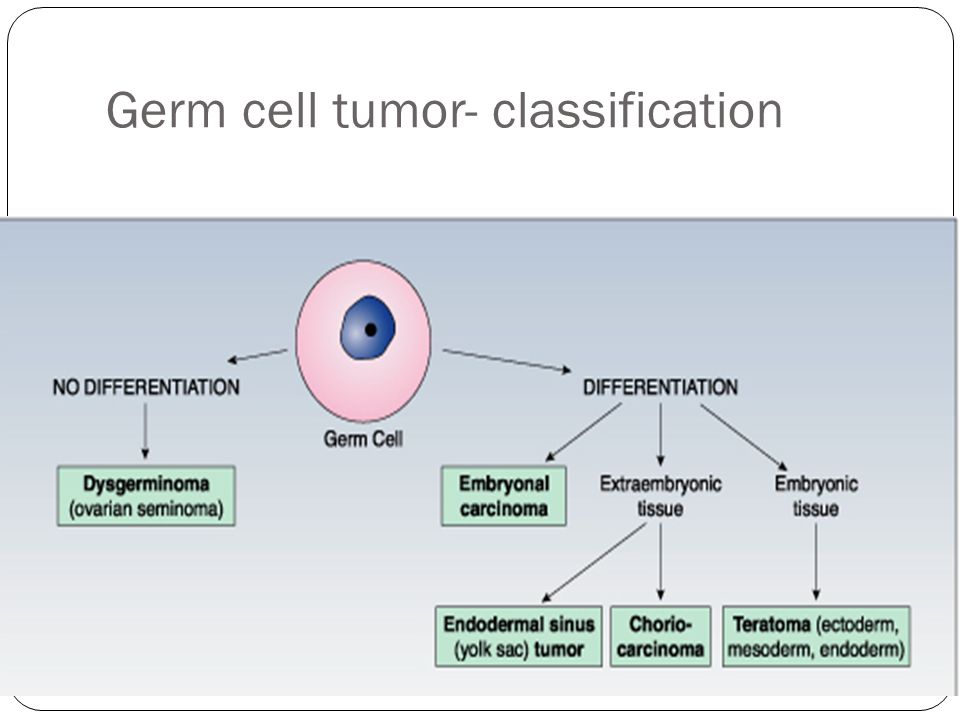 Germ cell tumor- classification

Germ Cell

NO DIFFERENTIATION

Dysgerminoma (ovarian seminoma)

DIFFERENTIATION

Embryonal carcinoma

Extraembryonic tissue

Embryonic tissue

Endodermal sinus (yolk sac) tumor

Chorio-carcinoma

Teratoma (ectoderm, mesoderm, endoderm)